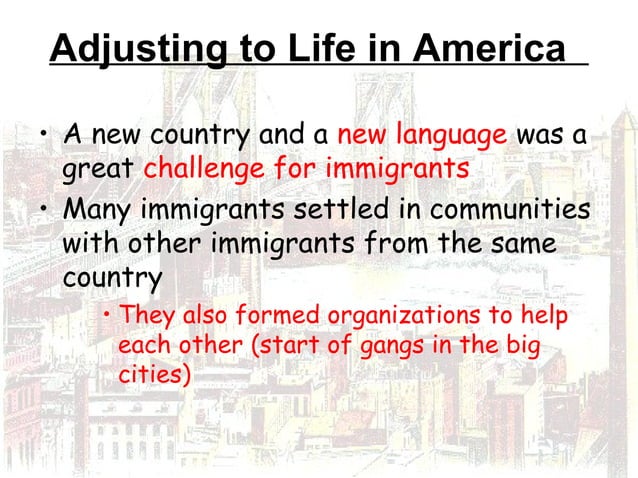 Adjusting to Life in America

• A new country and a new language was a great challenge for immigrants
• Many immigrants settled in communities with other immigrants from the same country
  • They also formed organizations to help each other (start of gangs in the big cities)